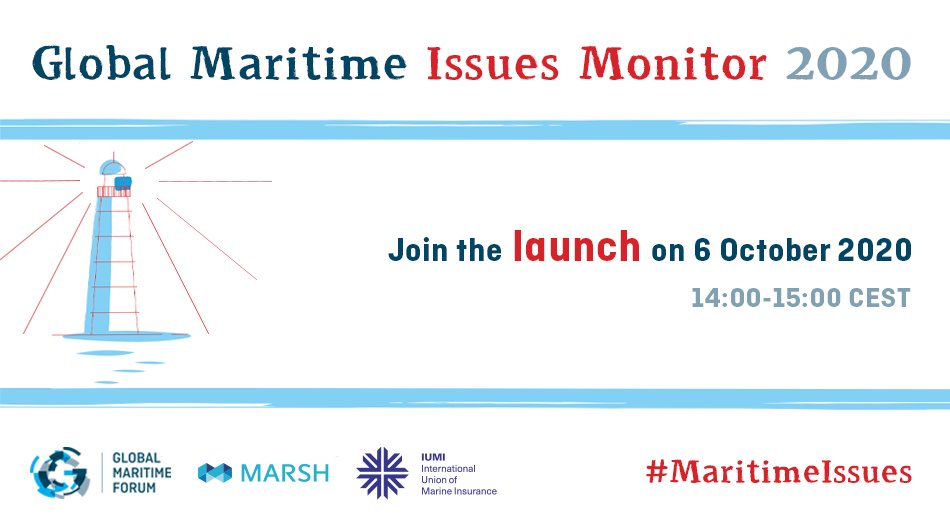 Global Maritime Issues Monitor 2020

Join the launch on 6 October 2020

14:00-15:00 CEST

GLOBAL MARITIME FORUM

MARSH

IUMI International Union of Marine Insurance

#MaritimeIssues